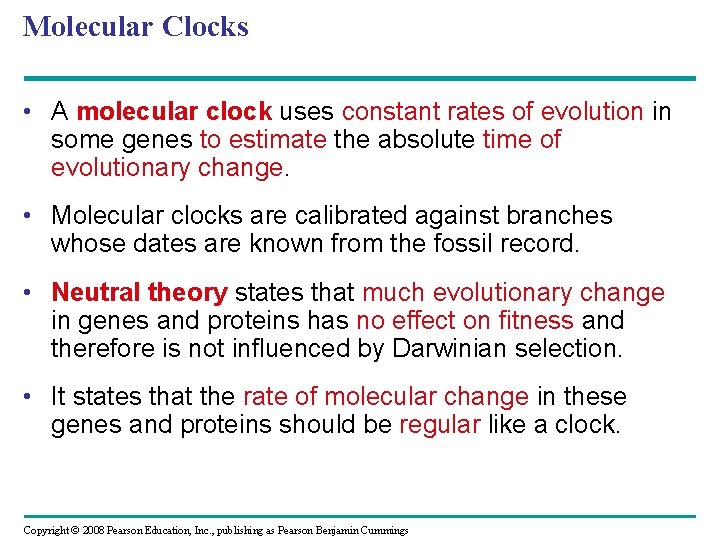 Molecular Clocks

• A molecular clock uses constant rates of evolution in some genes to estimate the absolute time of evolutionary change.

• Molecular clocks are calibrated against branches whose dates are known from the fossil record.

• Neutral theory states that much evolutionary change in genes and proteins has no effect on fitness and therefore is not influenced by Darwinian selection.

• It states that the rate of molecular change in these genes and proteins should be regular like a clock.

Copyright © 2008 Pearson Education, Inc., publishing as Pearson Benjamin Cummings